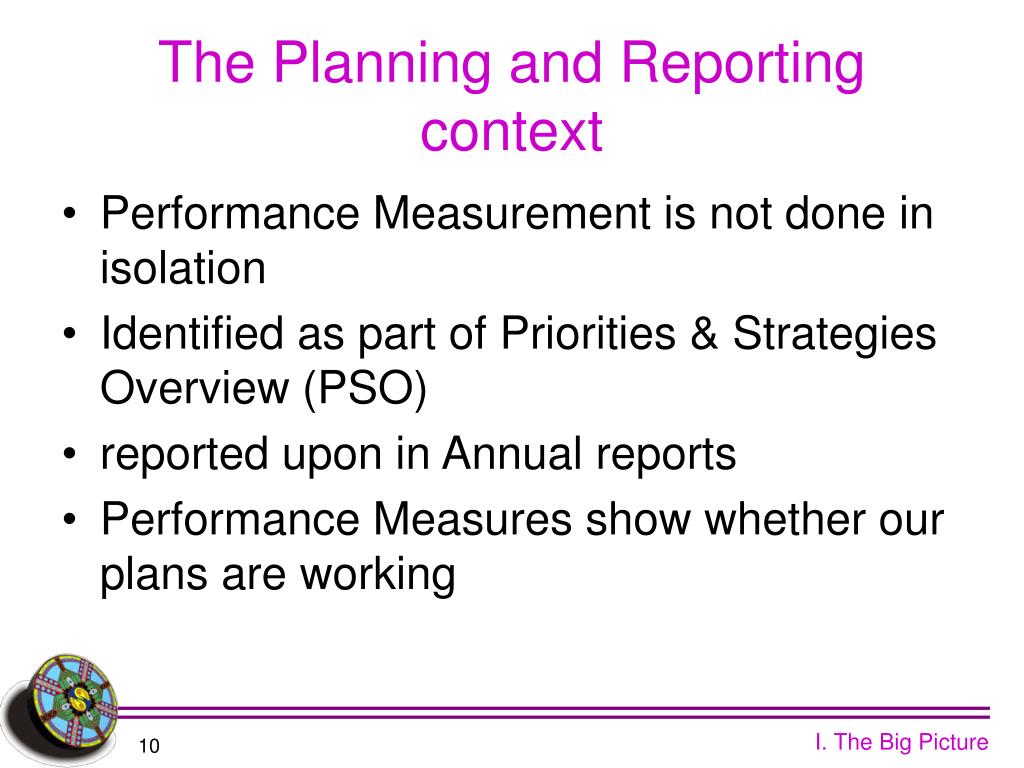 The Planning and Reporting context

• Performance Measurement is not done in isolation
• Identified as part of Priorities & Strategies Overview (PSO)
• reported upon in Annual reports
• Performance Measures show whether our plans are working

10

I. The Big Picture